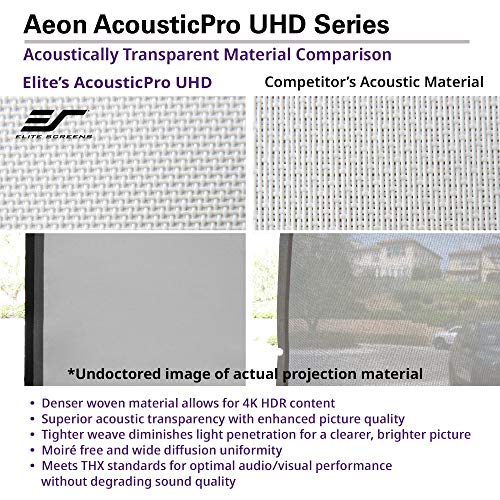 Aeon AcousticPro UHD Series

Acoustically Transparent Material Comparison

Elite's AcousticPro UHD

Competitor's Acoustic Material

ELITE SCREENS

*Undoctored image of actual projection material

• Denser woven material allows for 4K HDR content
• Superior acoustic transparency with enhanced picture quality
• Tighter weave diminishes light penetration for a clearer, brighter picture
• Moiré free and wide diffusion uniformity
• Meets THX standards for optimal audio/visual performance without degrading sound quality